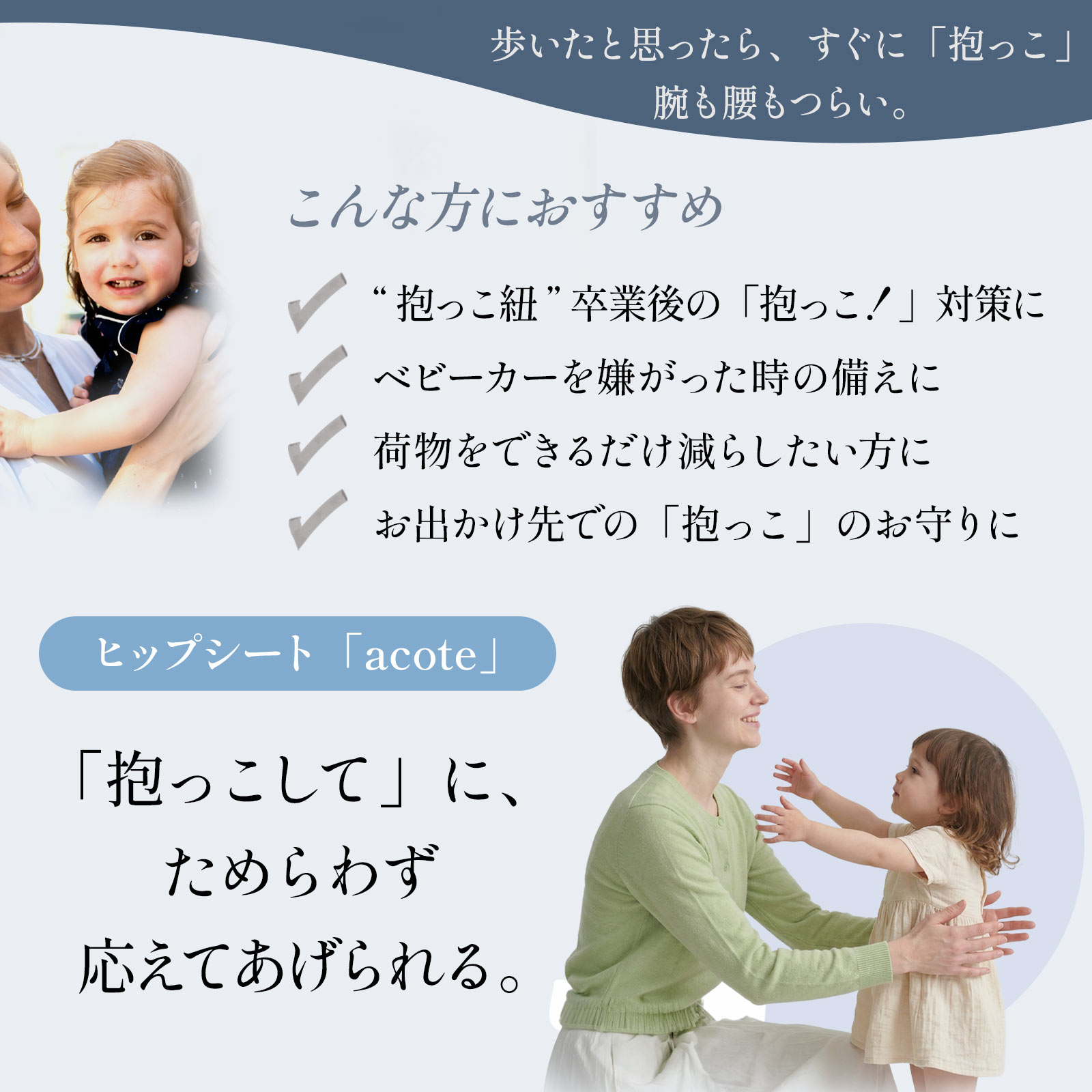 歩いたと思ったら、すぐに「抱っこ」
腕も腰もつらい。

こんな方におすすめ

“抱っこ紐”卒業後の「抱っこ！」対策に
ベビーカーを嫌がった時の備えに
荷物をできるだけ減らしたい方に
お出かけ先での「抱っこ」のお守りに

ヒップシート「acote」

「抱っこして」に、
ためらわず
応えてあげられる。